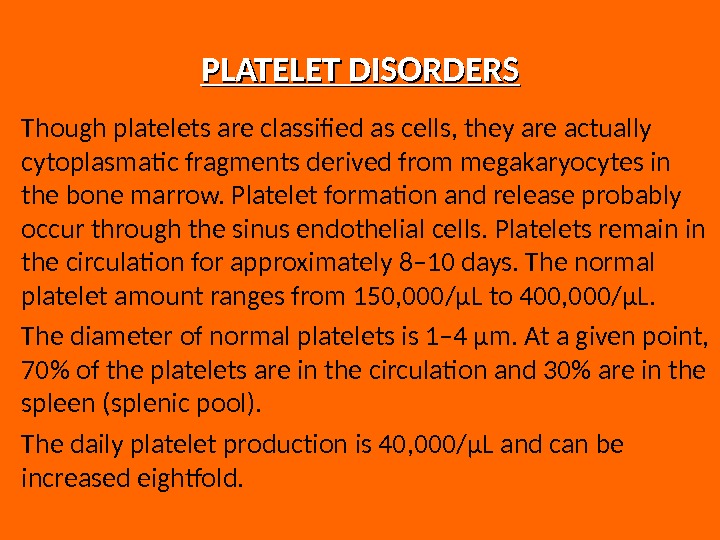 PLATELET DISORDERS

Though platelets are classified as cells, they are actually cytoplasmatic fragments derived from megakaryocytes in the bone marrow. Platelet formation and release probably occur through the sinus endothelial cells. Platelets remain in the circulation for approximately 8–10 days. The normal platelet amount ranges from 150,000/μL to 400,000/μL.

The diameter of normal platelets is 1–4 μm. At a given point, 70% of the platelets are in the circulation and 30% are in the spleen (splenic pool).

The daily platelet production is 40,000/μL and can be increased eightfold.